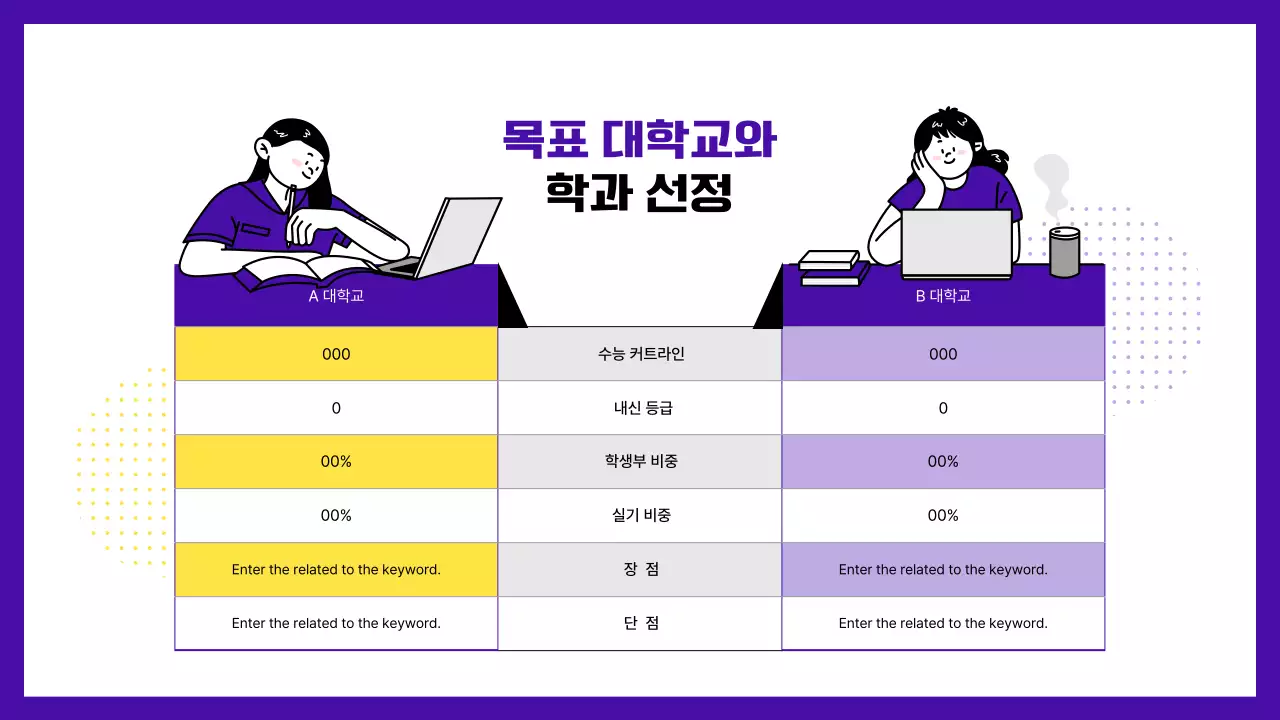 목표 대학교와
학과 선정

| A 대학교 | | B 대학교 |
|---|---|---|
| 000 | 수능 커트라인 | 000 |
| 0 | 내신 등급 | 0 |
| 00% | 학생부 비중 | 00% |
| 00% | 실기 비중 | 00% |
| Enter the related to the keyword. | 장 점 | Enter the related to the keyword. |
| Enter the related to the keyword. | 단 점 | Enter the related to the keyword. |